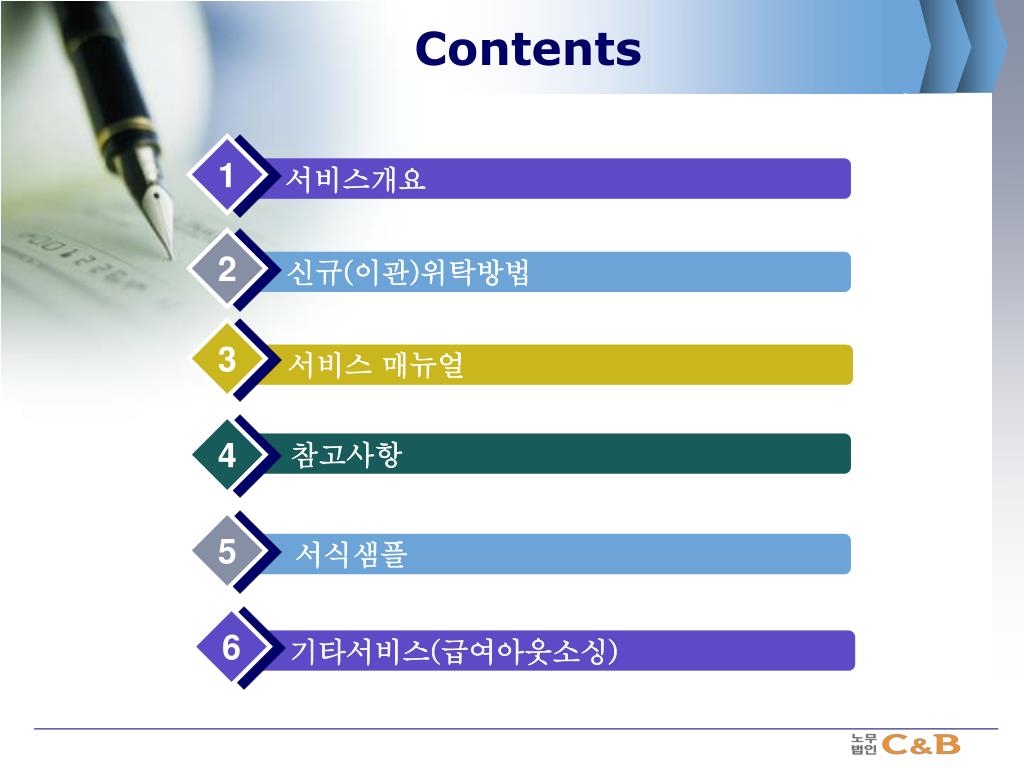 Contents

1 서비스개요

2 신규(이관)위탁방법

3 서비스 매뉴얼

4 참고사항

5 서식샘플

6 기타서비스(급여아웃소싱)

노무법인 C&B